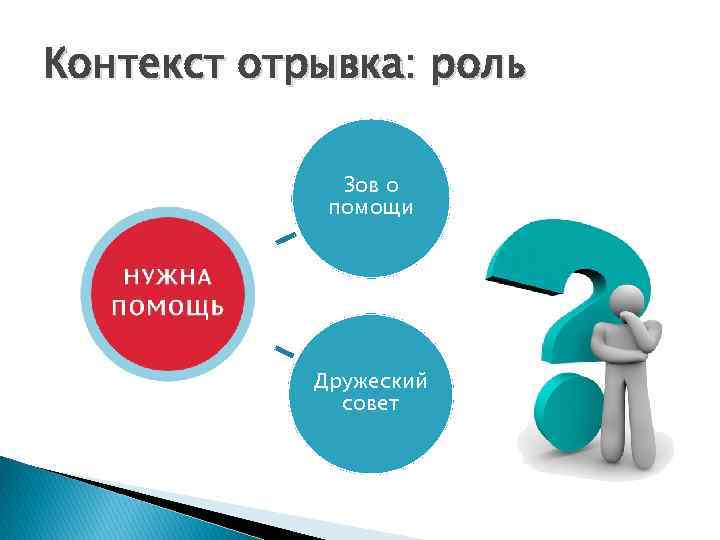 Контекст отрывка: роль

НУЖНА ПОМОЩЬ

Зов о помощи

Дружеский совет